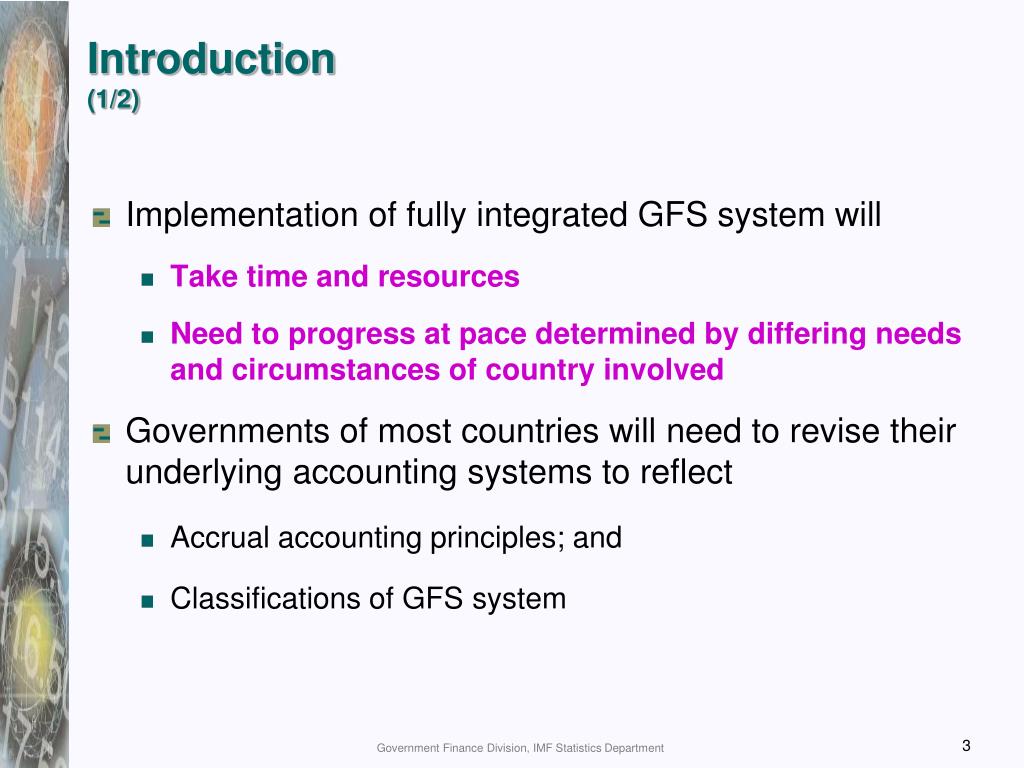 Introduction
(1/2)

Implementation of fully integrated GFS system will

Take time and resources

Need to progress at pace determined by differing needs and circumstances of country involved

Governments of most countries will need to revise their underlying accounting systems to reflect

Accrual accounting principles; and

Classifications of GFS system

Government Finance Division, IMF Statistics Department

3